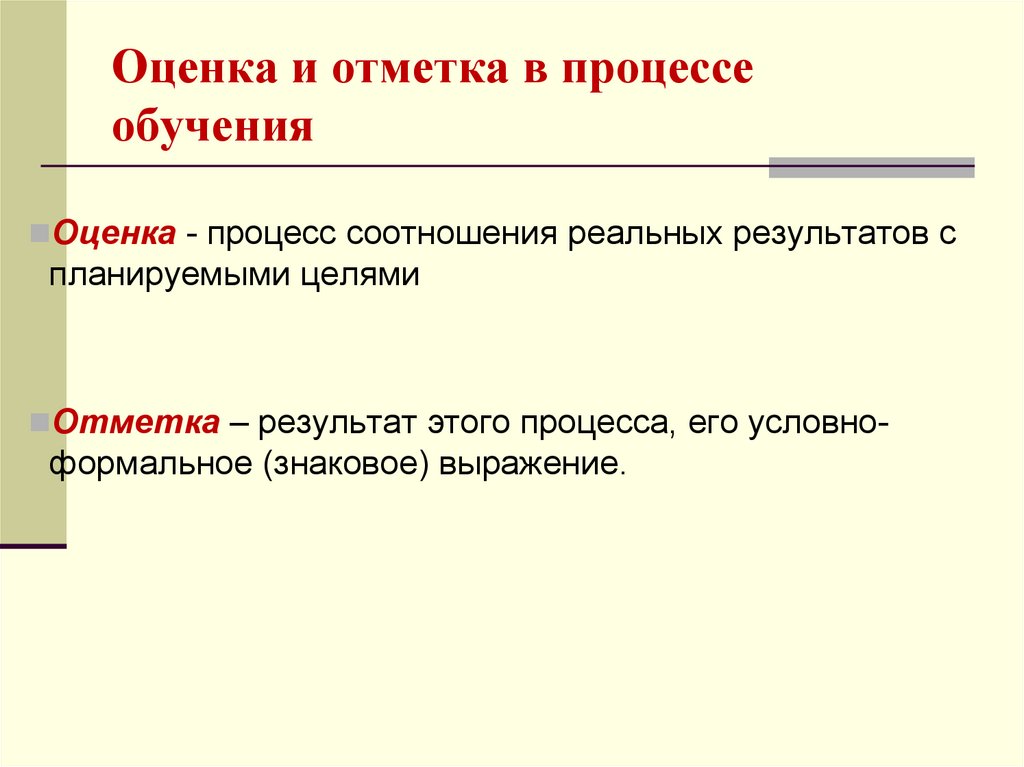 Оценка и отметка в процессе обучения

Оценка - процесс соотношения реальных результатов с планируемыми целями

Отметка – результат этого процесса, его условно-формальное (знаковое) выражение.